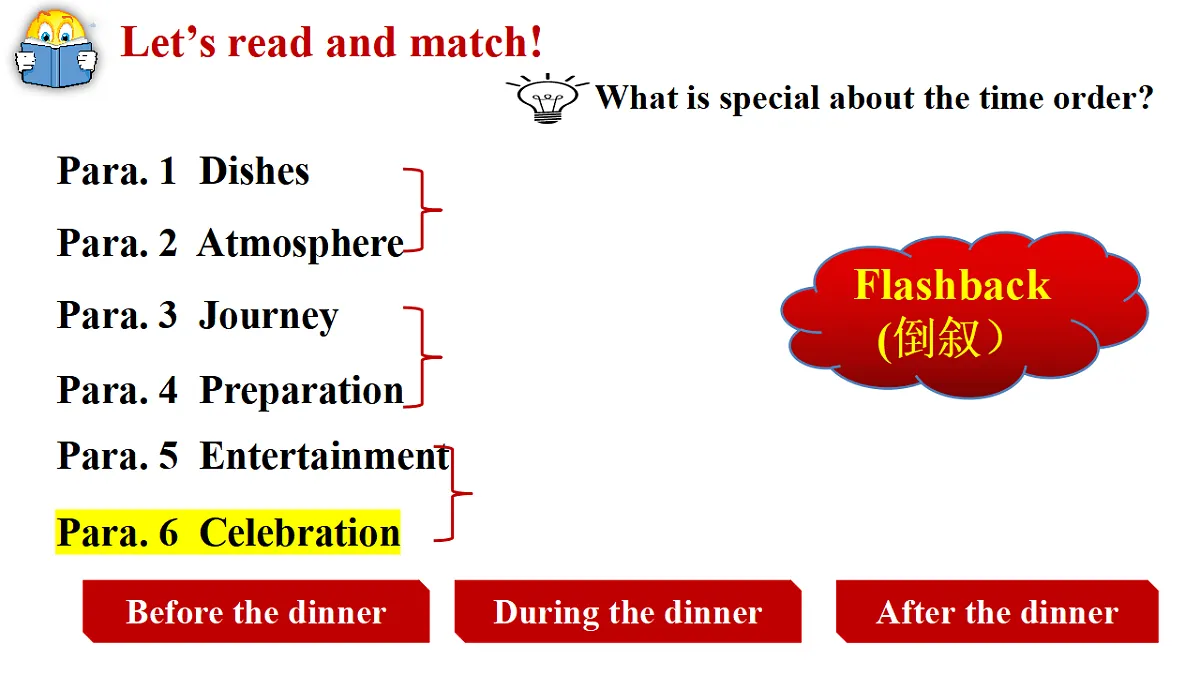 Let’s read and match!

What is special about the time order?

Para. 1 Dishes

Para. 2 Atmosphere

Para. 3 Journey

Para. 4 Preparation

Para. 5 Entertainment

Para. 6 Celebration

Flashback
(倒叙）

Before the dinner

During the dinner

After the dinner